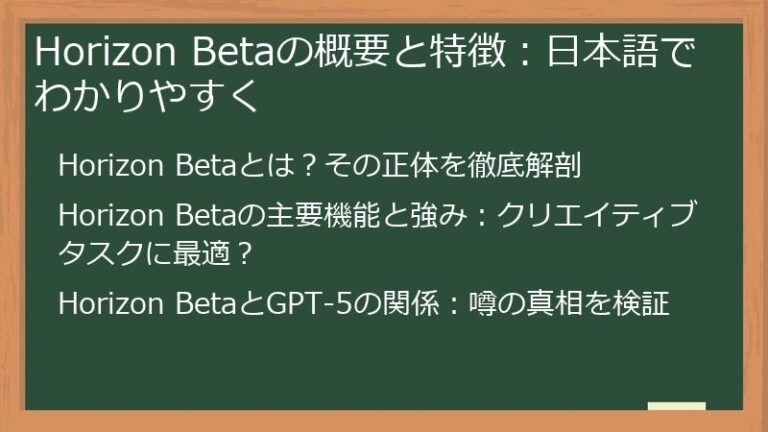 Horizon Betaの概要と特徴：日本語でわかりやすく

Horizon Betaとは？その正体を徹底解剖

Horizon Betaの主要機能と強み：クリエイティブタスクに最適？

Horizon BetaとGPT-5の関係：噂の真相を検証